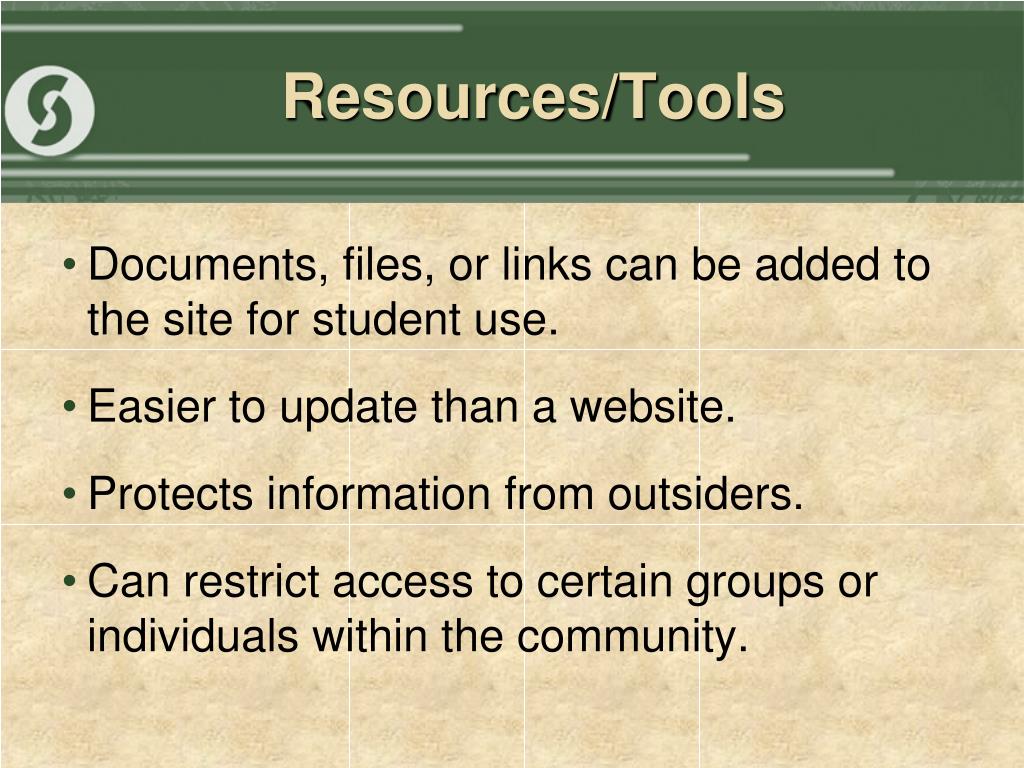 Resources/Tools

• Documents, files, or links can be added to the site for student use.

• Easier to update than a website.

• Protects information from outsiders.

• Can restrict access to certain groups or individuals within the community.